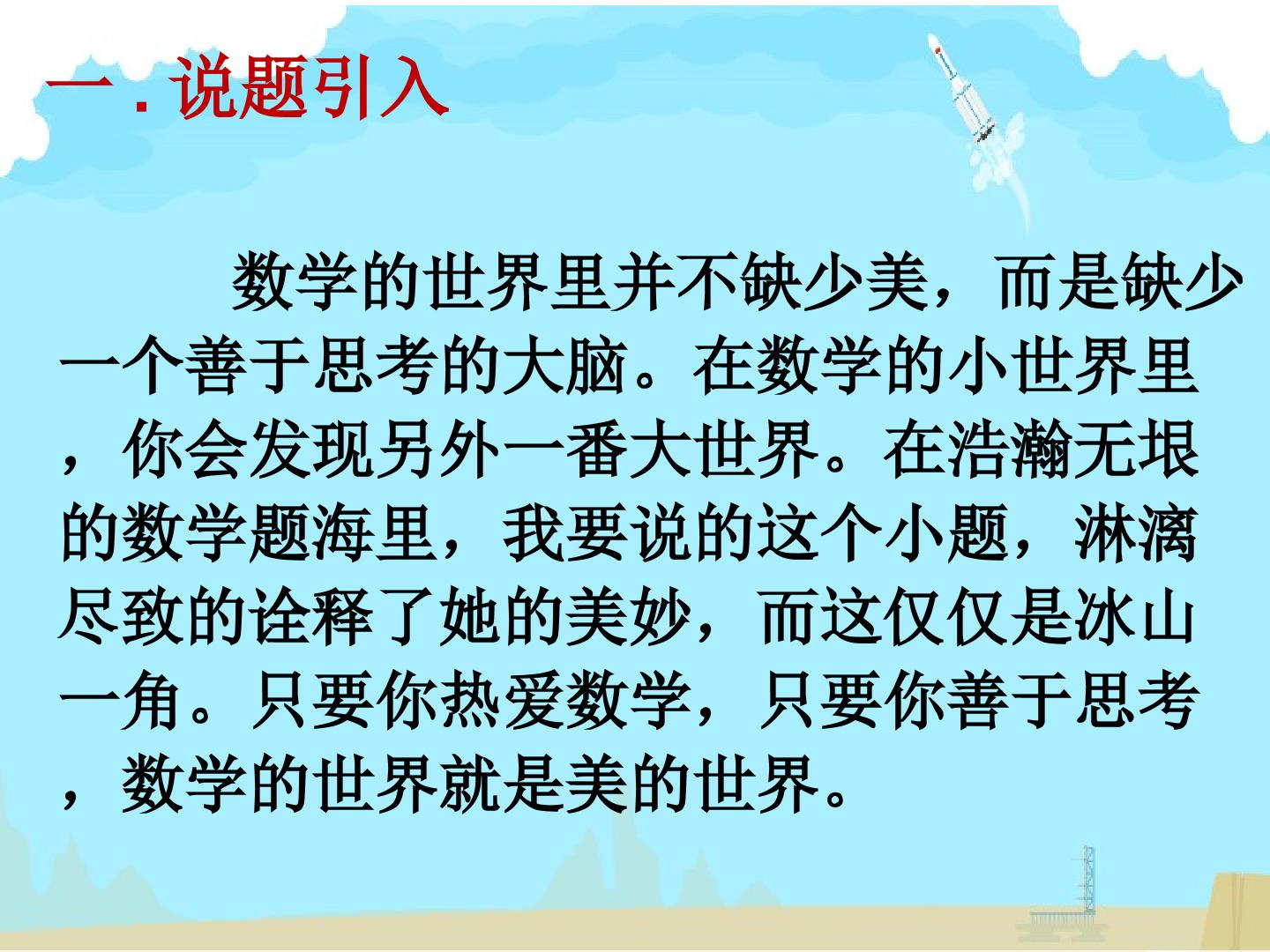 一 . 说题引入

数学的世界里并不缺少美，而是缺少一个善于思考的大脑。在数学的小世界里，你会发现另外一番大世界。在浩瀚无垠的数学题海里，我要说的这个小题，淋漓尽致的诠释了她的美妙，而这仅仅是冰山一角。只要你热爱数学，只要你善于思考，数学的世界就是美的世界。